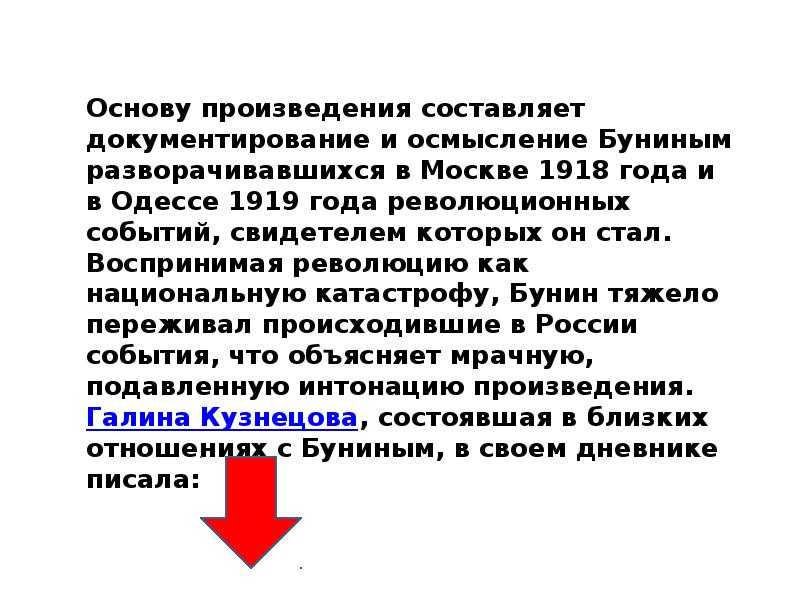 Основу произведения составляет документирование и осмысление Буниным разворачивавшихся в Москве 1918 года и в Одессе 1919 года революционных событий, свидетелем которых он стал. Воспринимая революцию как национальную катастрофу, Бунин тяжело переживал происходившие в России события, что объясняет мрачную, подавленную интонацию произведения. Галина Кузнецова, состоявшая в близких отношениях с Буниным, в своем дневнике писала: